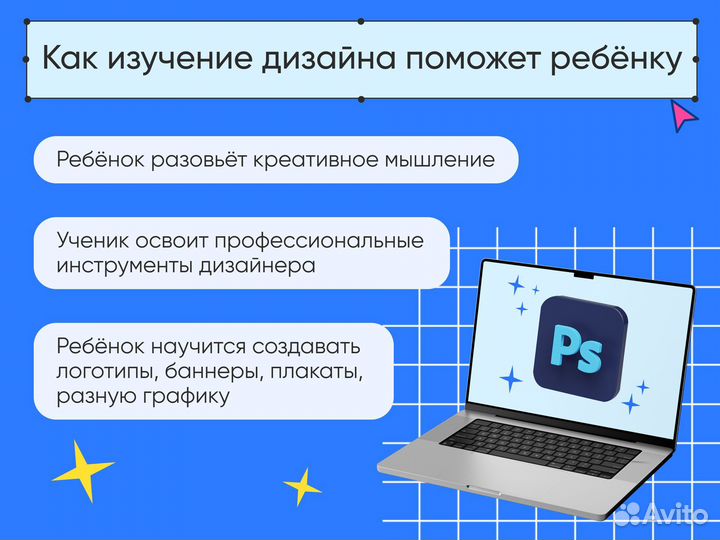 Как изучение дизайна поможет ребёнку

Ребёнок разовьёт креативное мышление

Ученик освоит профессиональные инструменты дизайнера

Ребёнок научится создавать логотипы, баннеры, плакаты, разную графику

Ps

Avito